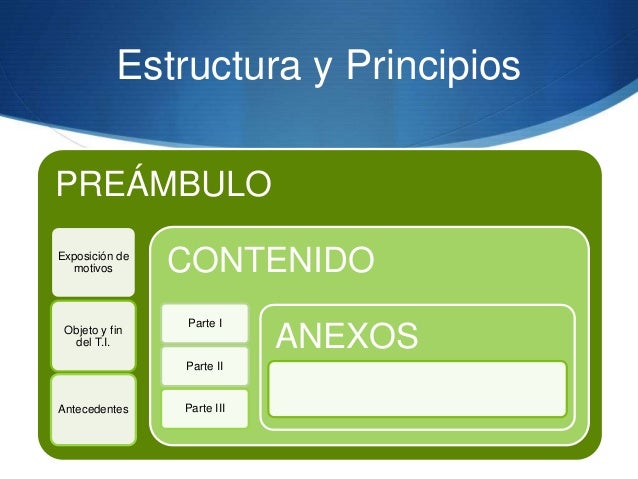 Estructura y Principios

PREÁMBULO

Exposición de motivos

Objeto y fin del T.I.

Antecedentes

CONTENIDO

Parte I

Parte II

Parte III

ANEXOS